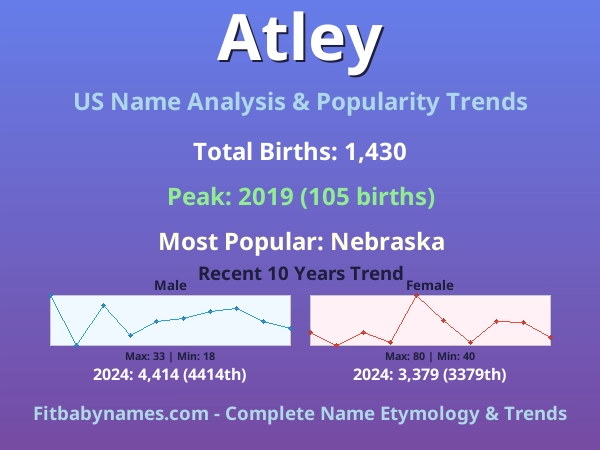 Atley

US Name Analysis & Popularity Trends

Total Births: 1,430

Peak: 2019 (105 births)

Most Popular: Nebraska

Recent 10 Years Trend

Male

Max: 33 | Min: 18

2024: 4,414 (4414th)

Female

Max: 80 | Min: 40

2024: 3,379 (3379th)

Fitbabynames.com - Complete Name Etymology & Trends